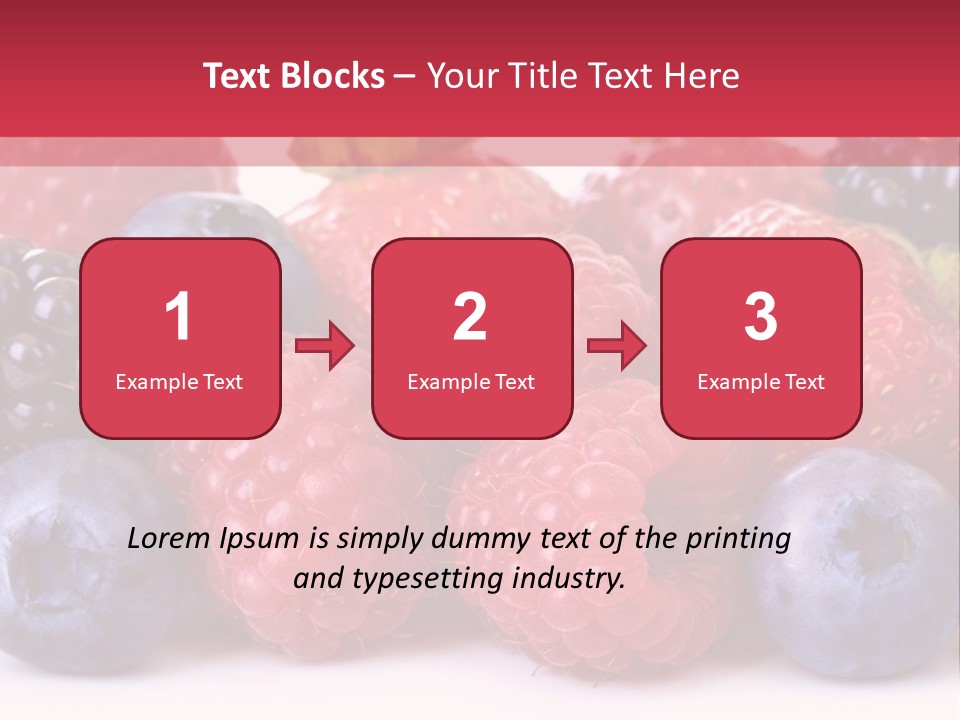 Text Blocks – Your Title Text Here

1
Example Text

2
Example Text

3
Example Text

Lorem Ipsum is simply dummy text of the printing and typesetting industry.